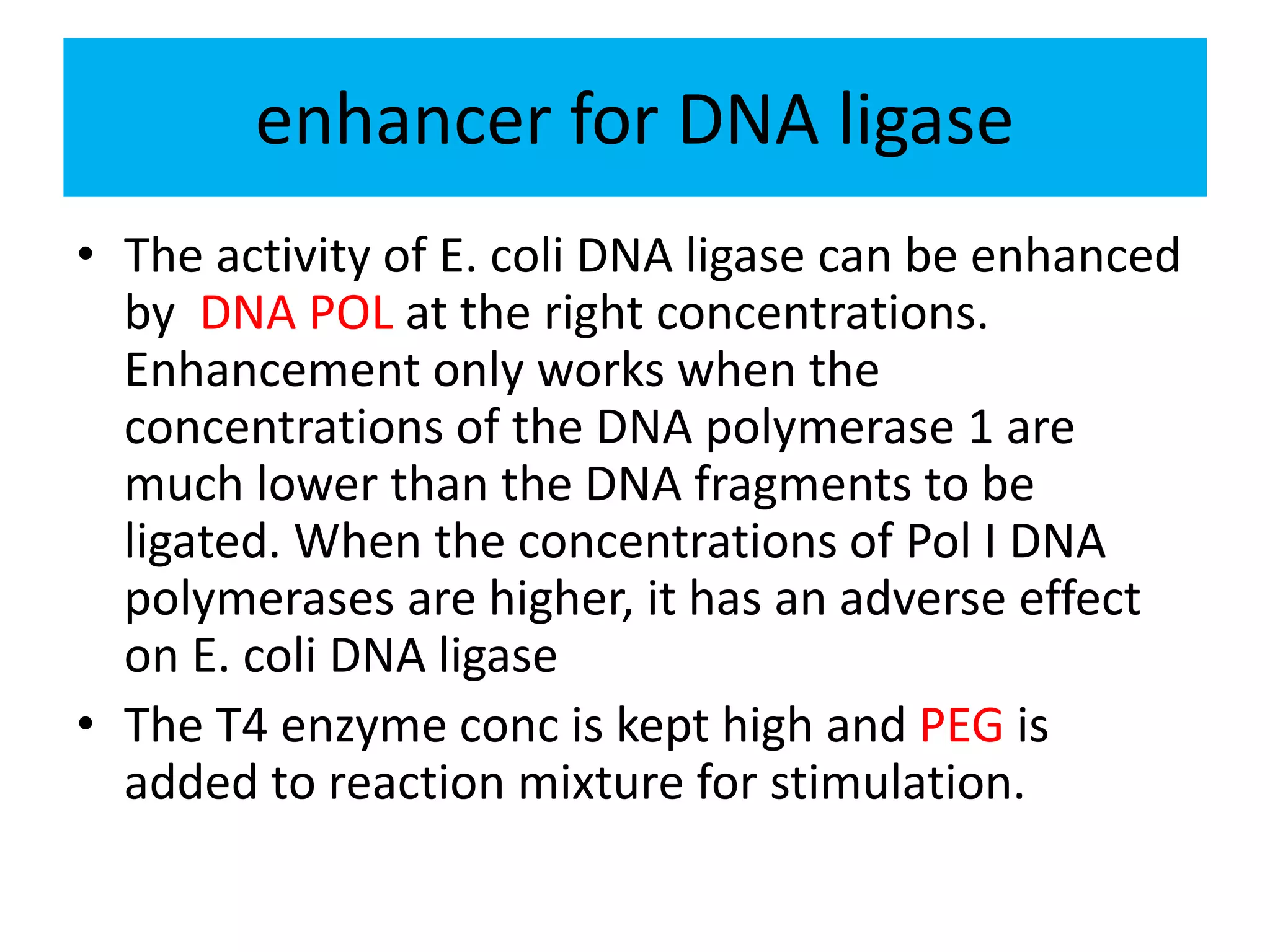 enhancer for DNA ligase

• The activity of E. coli DNA ligase can be enhanced by DNA POL at the right concentrations. Enhancement only works when the concentrations of the DNA polymerase 1 are much lower than the DNA fragments to be ligated. When the concentrations of Pol I DNA polymerases are higher, it has an adverse effect on E. coli DNA ligase

• The T4 enzyme conc is kept high and PEG is added to reaction mixture for stimulation.